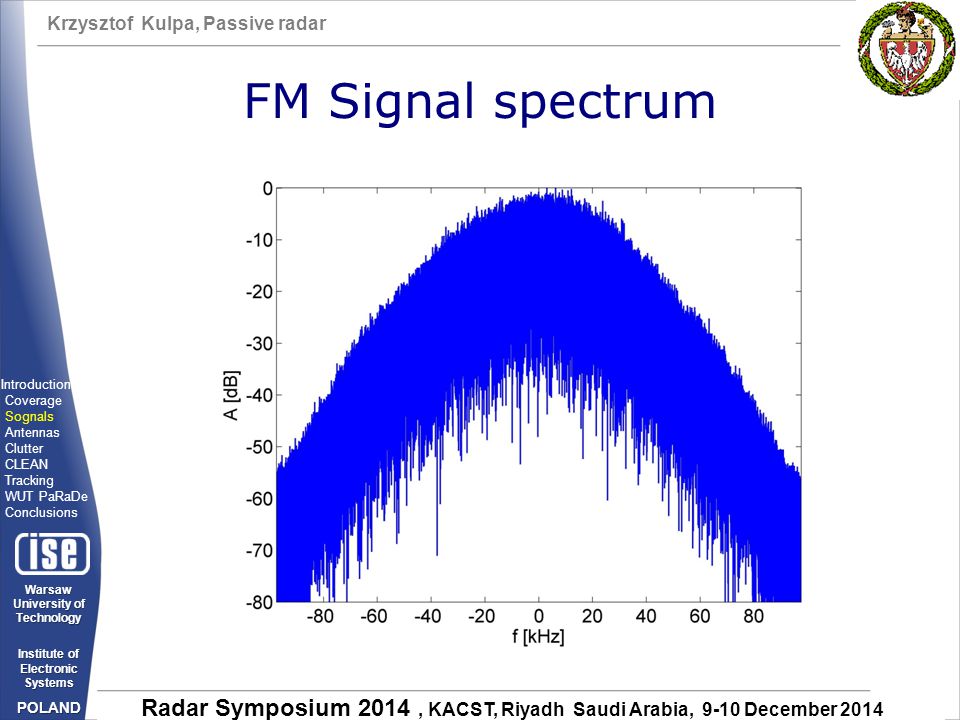 Krzysztof Kulpa, Passive radar

FM Signal spectrum

0
-10
-20
-30
-40
-50
-60
-70
-80

A [dB]

-80 -60 -40 -20 0 20 40 60 80

f [kHz]

Introduction
Coverage
Sognals
Antennas
Clutter
CLEAN
Tracking
WUT PaRaDe
Conclusions

ise

Warsaw University of Technology

Institute of Electronic Systems

POLAND

Radar Symposium 2014 , KACST, Riyadh Saudi Arabia, 9-10 December 2014